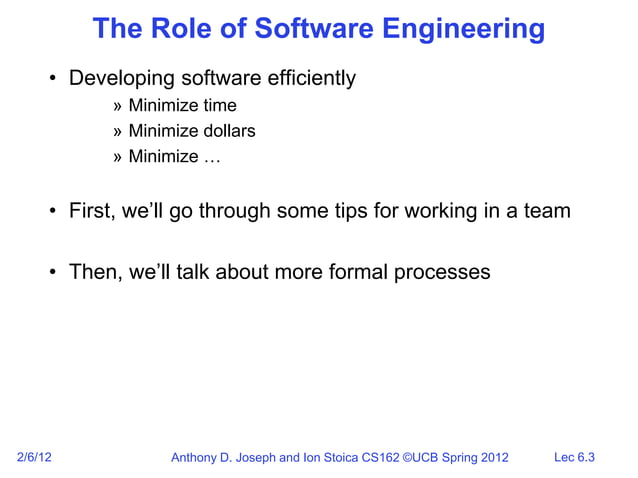 The Role of Software Engineering

• Developing software efficiently
» Minimize time
» Minimize dollars
» Minimize …

• First, we'll go through some tips for working in a team

• Then, we'll talk about more formal processes

2/6/12 Anthony D. Joseph and Ion Stoica CS162 ©UCB Spring 2012 Lec 6.3